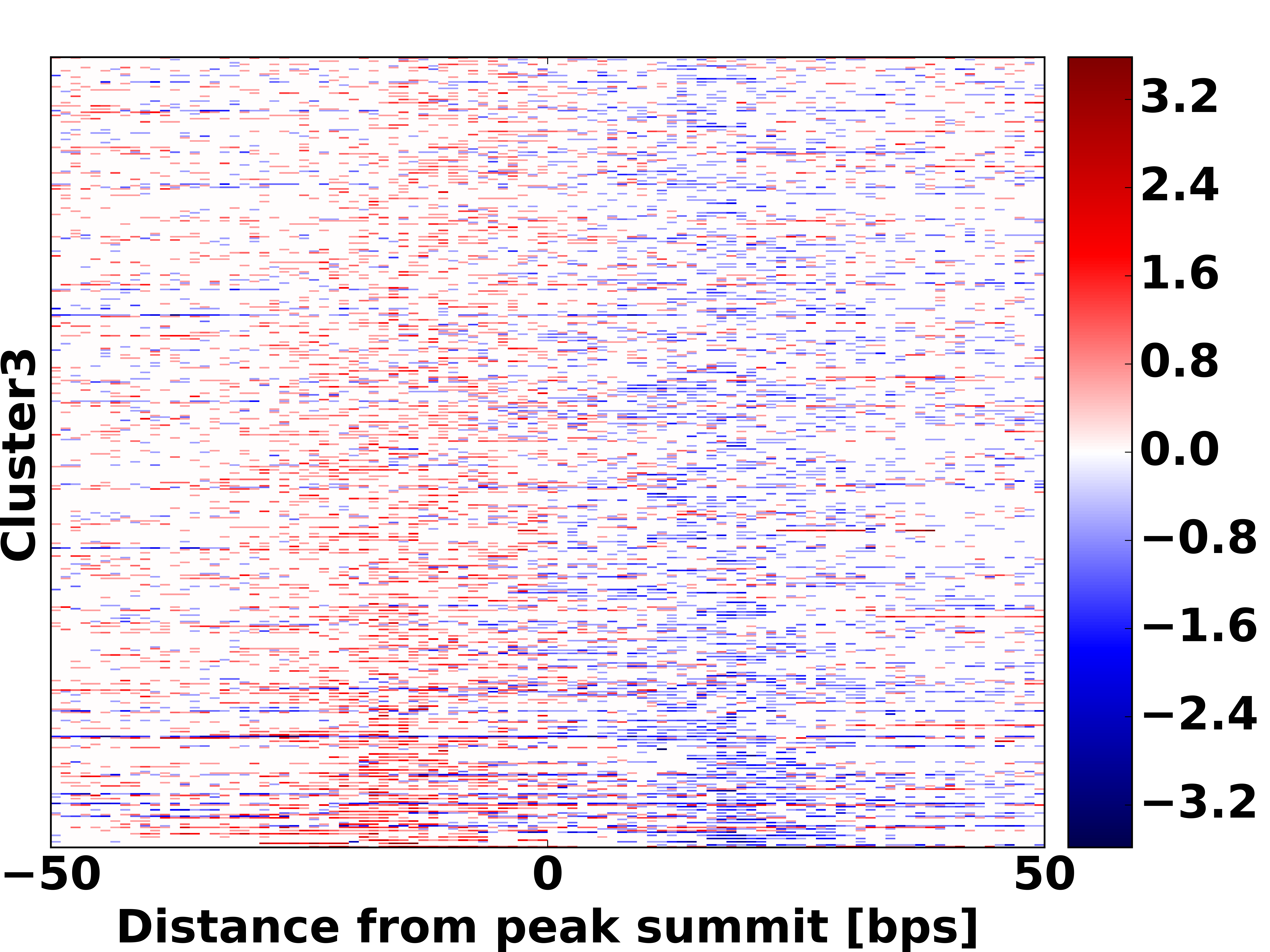 Cluster3

3.2
2.4
1.6
0.8
0.0
−0.8
−1.6
−2.4
−3.2

−50
0
50
Distance from peak summit [bps]